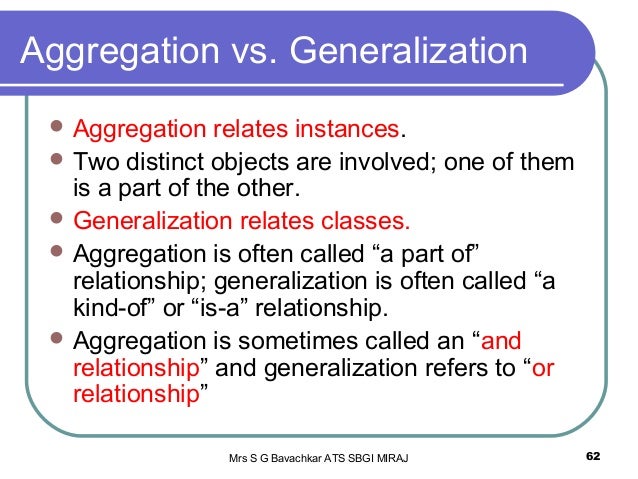 Aggregation vs. Generalization

- Aggregation relates instances.
- Two distinct objects are involved; one of them is a part of the other.
- Generalization relates classes.
- Aggregation is often called “a part of” relationship; generalization is often called “a kind-of” or “is-a” relationship.
- Aggregation is sometimes called an “and relationship” and generalization refers to “or relationship”

Mrs S G Bavachkar ATS SBGI MIRAJ

62